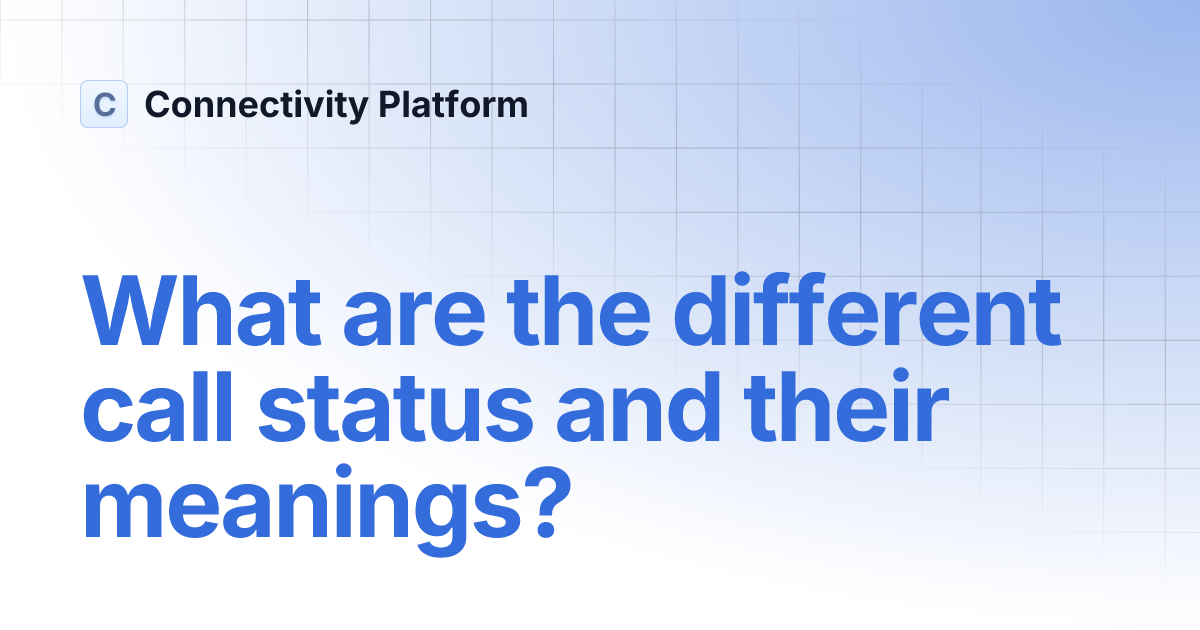 C Connectivity Platform

What are the different call status and their meanings?